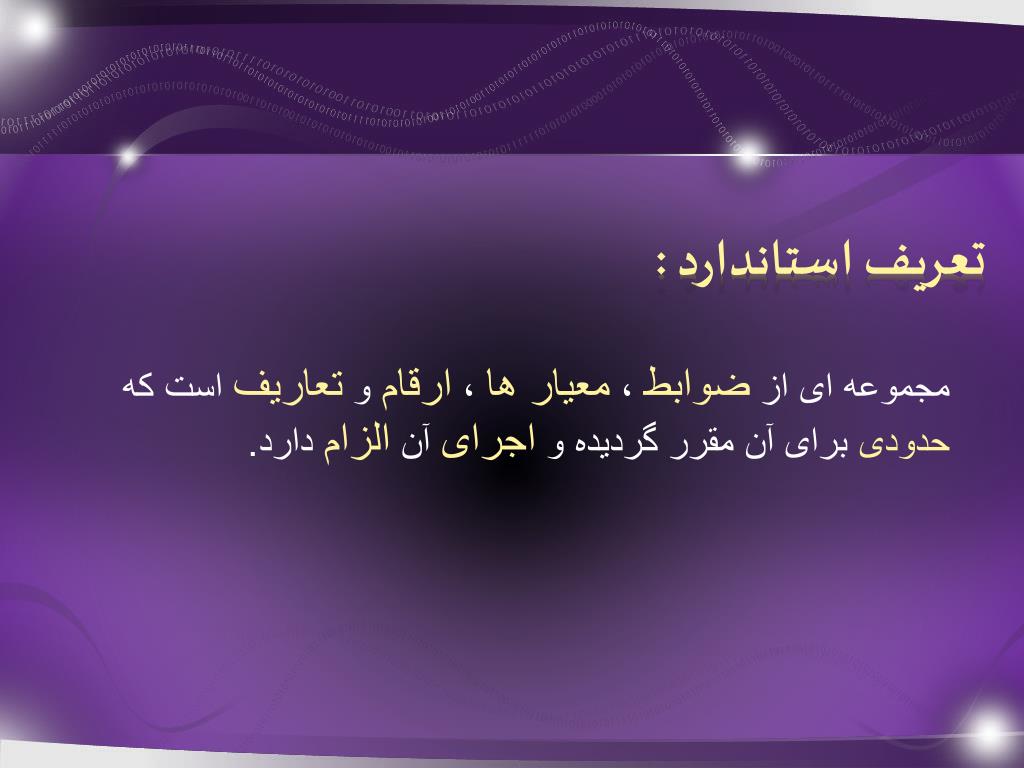 تعریف استاندارد :

مجموعه ای از ضوابط ، معیار ها ، ارقام و تعاریف است که حدودی برای آن مقرر گردیده و اجرای آن الزام دارد.